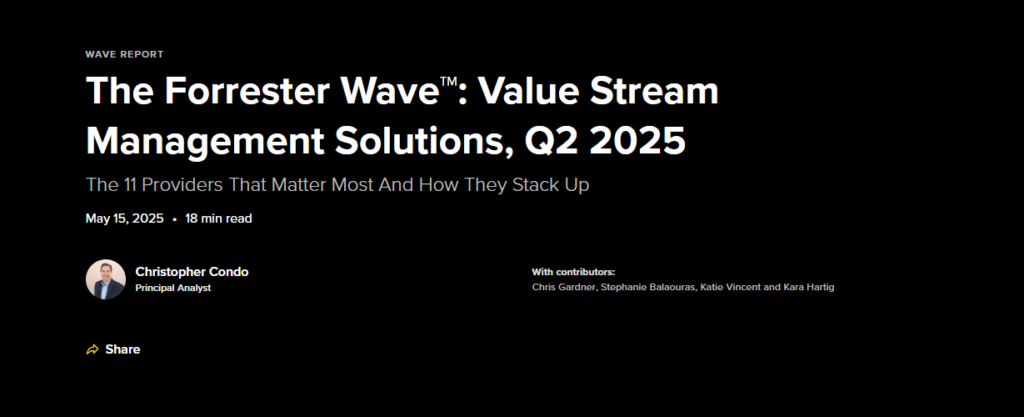 WAVE REPORT

The Forrester Wave™: Value Stream Management Solutions, Q2 2025

The 11 Providers That Matter Most And How They Stack Up

May 15, 2025 • 18 min read

Christopher Condo
Principal Analyst

With contributors:
Chris Gardner, Stephanie Balaouras, Katie Vincent and Kara Hartig

Share